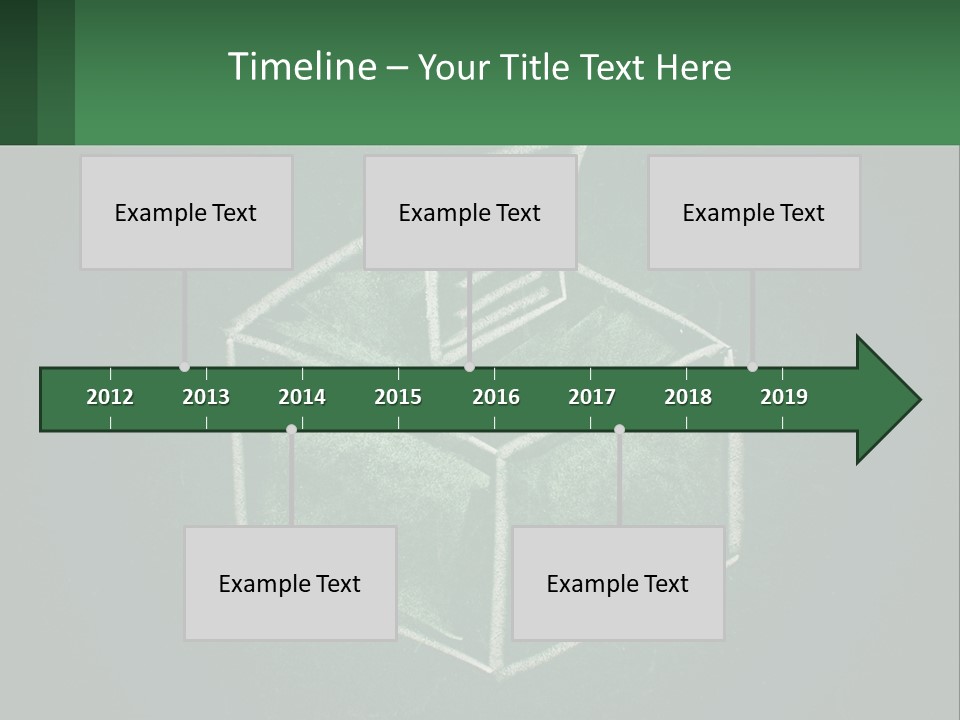 Timeline – Your Title Text Here

Example Text

Example Text

Example Text

2012 2013 2014 2015 2016 2017 2018 2019

Example Text

Example Text